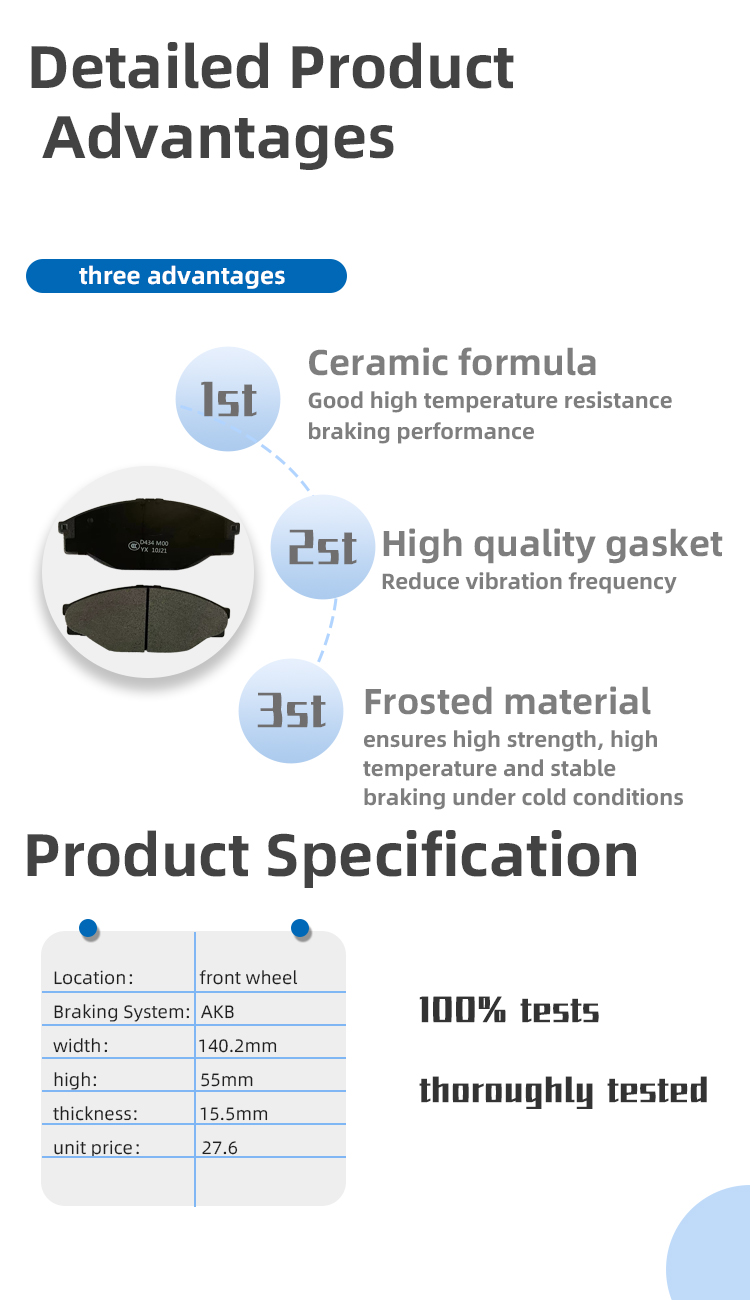 Detailed Product Advantages

three advantages

1st

Ceramic formula
Good high temperature resistance braking performance

D434 M00
YX 10/21

2st

High quality gasket
Reduce vibration frequency

3st

Frosted material
ensures high strength, high temperature and stable braking under cold conditions

Product Specification

| Location： | front wheel |
|---|---|
| Braking System: | AKB |
| width： | 140.2mm |
| high: | 55mm |
| thickness: | 15.5mm |
| unit price： | 27.6 |

100% tests

thoroughly tested